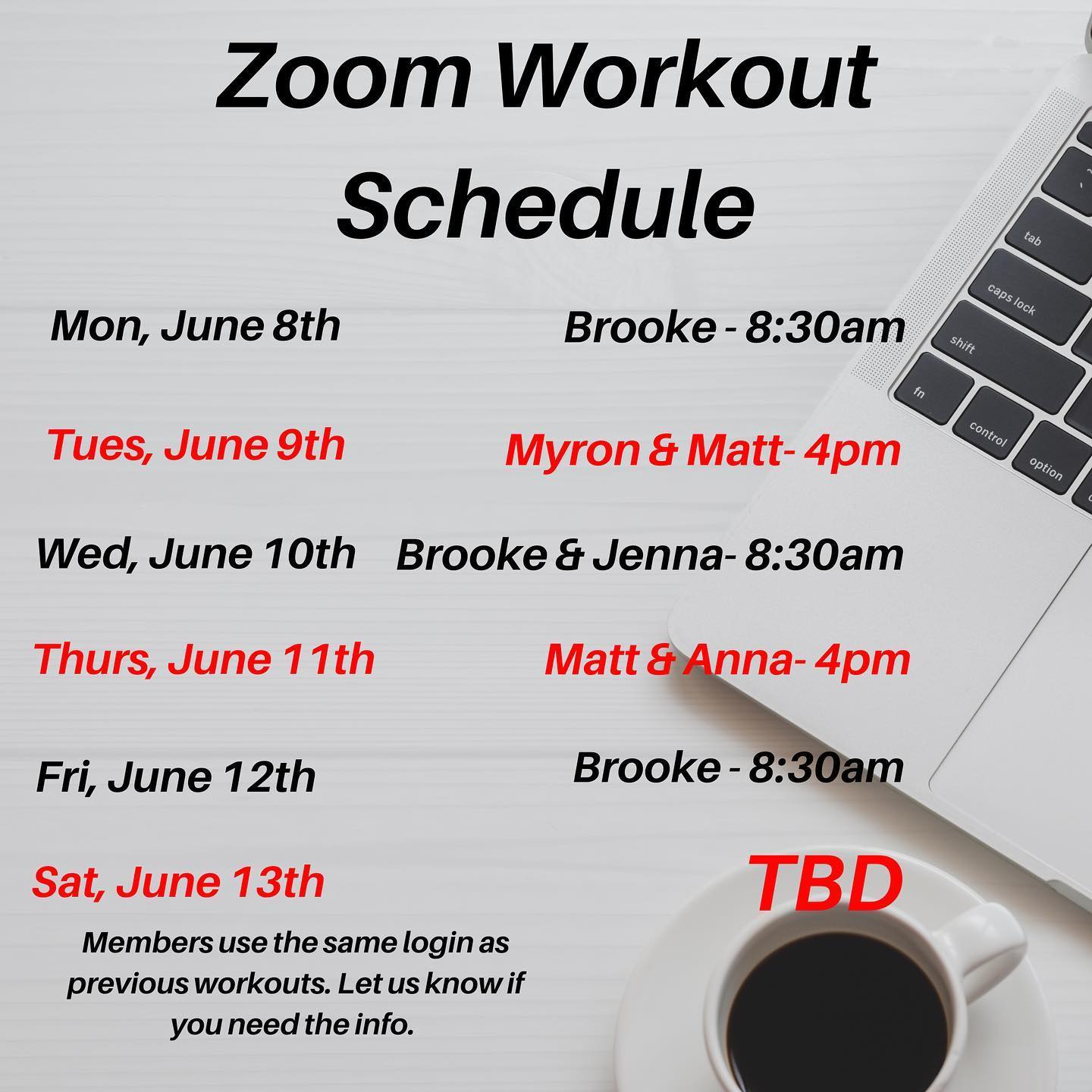 Zoom Workout Schedule

Mon, June 8th Brooke - 8:30am

Tues, June 9th Myron & Matt- 4pm

Wed, June 10th Brooke & Jenna- 8:30am

Thurs, June 11th Matt & Anna- 4pm

Fri, June 12th Brooke - 8:30am

Sat, June 13th TBD

Members use the same login as previous workouts. Let us know if you need the info.

tab
caps lock
shift
fn
control
option